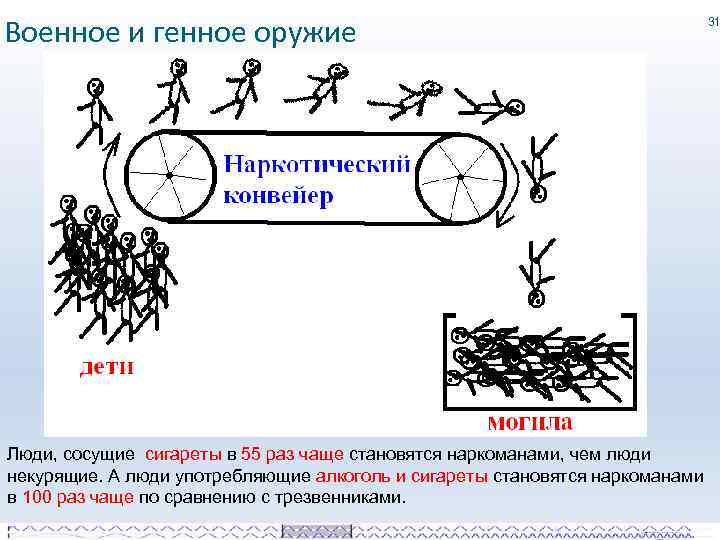 Военное и генное оружие

31

Наркотический конвейер

дети

могила

Люди, сосущие сигареты в 55 раз чаще становятся наркоманами, чем люди некурящие. А люди употребляющие алкоголь и сигареты становятся наркоманами в 100 раз чаще по сравнению с трезвенниками.